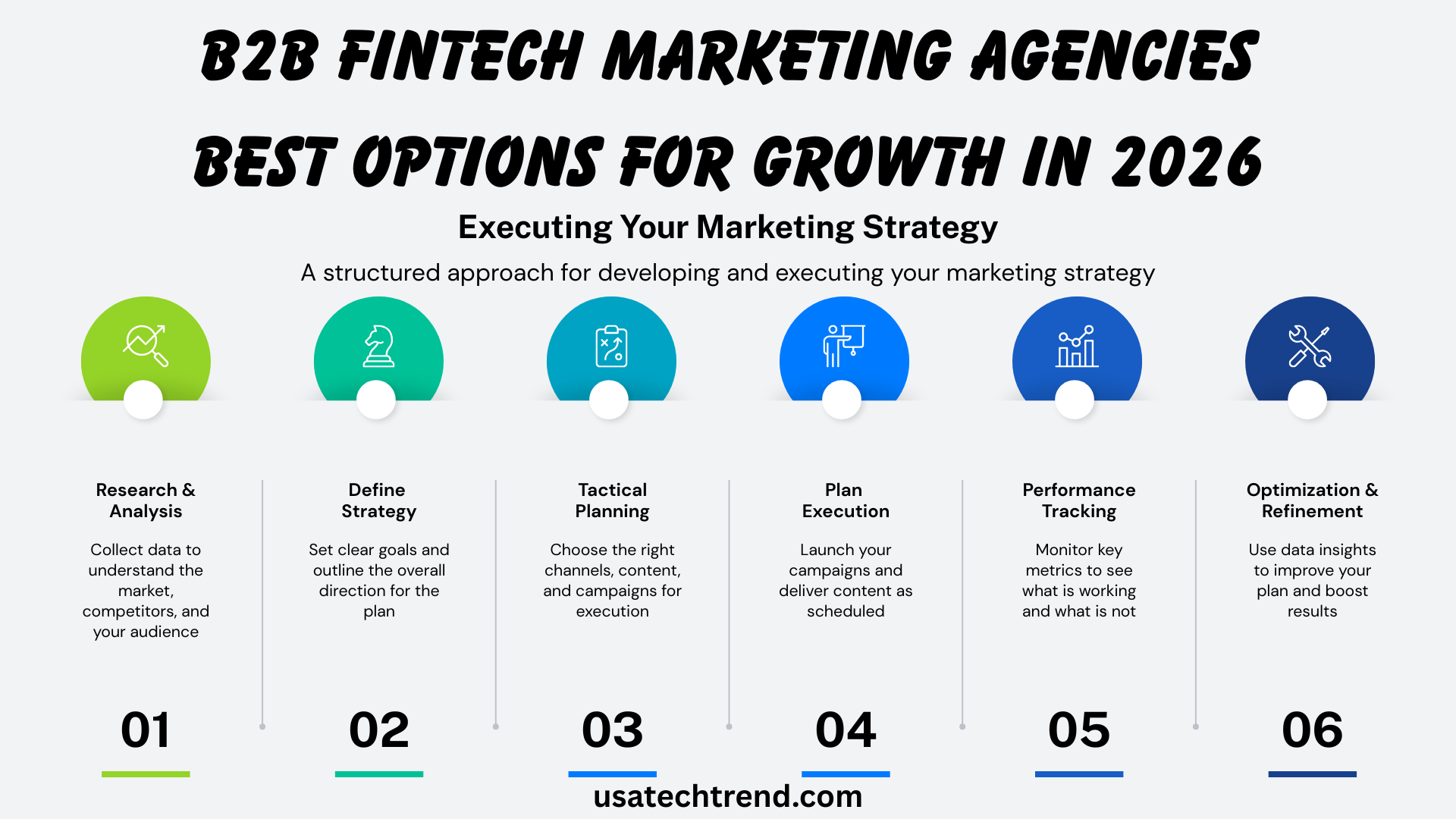 B2B FINTECH MARKETING AGENCIES

BEST OPTIONS FOR GROWTH IN 2026

Executing Your Marketing Strategy

A structured approach for developing and executing your marketing strategy

Research & Analysis

Collect data to understand the market, competitors, and your audience

01

Define Strategy

Set clear goals and outline the overall direction for the plan

02

Tactical Planning

Choose the right channels, content, and campaigns for execution

03

Plan Execution

Launch your campaigns and deliver content as scheduled

04

Performance Tracking

Monitor key metrics to see what is working and what is not

05

Optimization & Refinement

Use data insights to improve your plan and boost results

06

usatechtrend.com